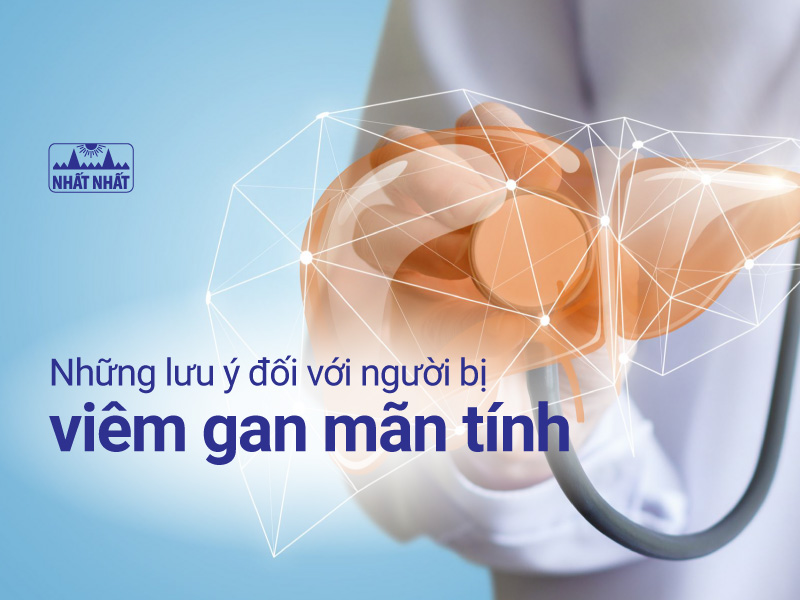 NHẤT NHẤT

Những lưu ý đối với người bị
viêm gan mãn tính